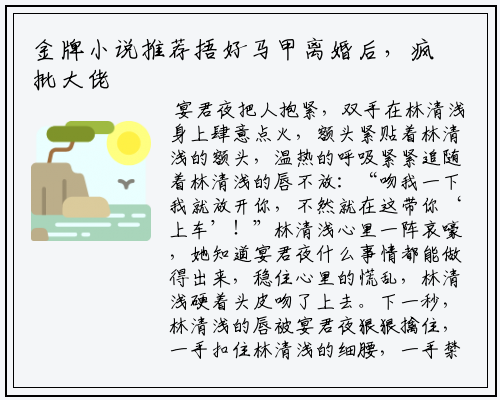 金牌小说推荐捂好马甲离婚后，疯批大佬

宴君夜把人抱紧，双手在林清浅身上肆意点火，额头紧贴着林清浅的额头，温热的呼吸紧紧追随着林清浅的唇不放：“吻我一下我就放开你，不然就在这带你‘上车’！”林清浅心里一阵哀嚎，她知道宴君夜什么事情都能做得出来，稳住心里的慌乱，林清浅硬着头皮吻了上去。下一秒，林清浅的唇被宴君夜狠狠擒住，一手扣住林清浅的细腰，一手禁